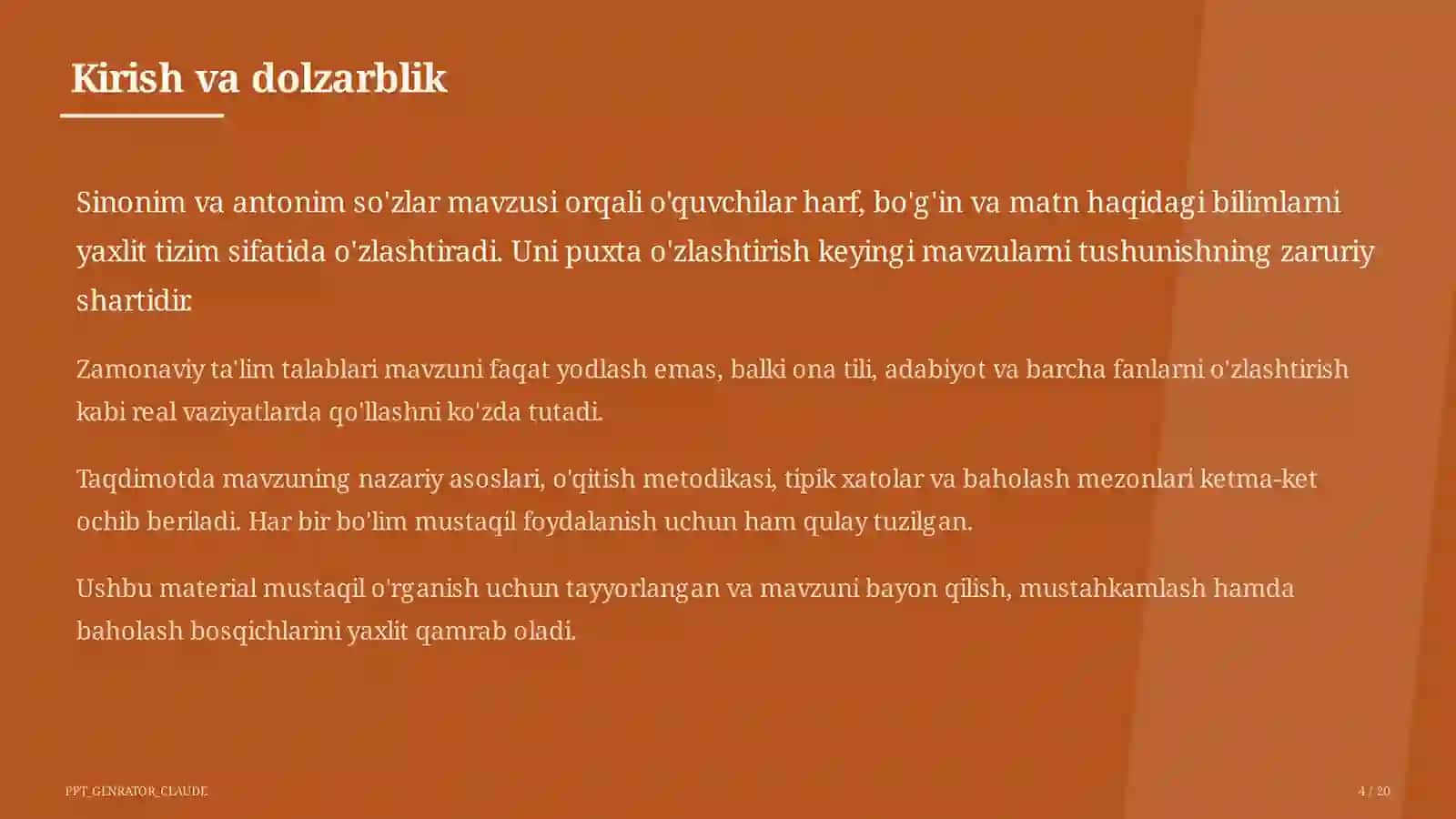 Kirish va dolzarblik

Sinonim va antonim so'zlar mavzusi orqali o'quvchilar harf, bo'g'in va matn haqidagi bilimlarni yaxlit tizim sifatida o'zlashtiradi. Uni puxta o'zlashtirish keyingi mavzularni tushunishning zaruriy shartidir.

Zamonaviy ta'lim talablari mavzuni faqat yodlash emas, balki ona tili, adabiyot va barcha fanlarni o'zlashtirish kabi real vaziyatlarda qo'llashni ko'zda tutadi.

Taqdimotda mavzuning nazariy asoslari, o'qitish metodikasi, tipik xatolar va baholash mezonlari ketma-ket ochib beriladi. Har bir bo'lim mustaqil foydalanish uchun ham qulay tuzilgan.

Ushbu material mustaqil o'rganish uchun tayyorlangan va mavzuni bayon qilish, mustahkamlash hamda baholash bosqichlarini yaxlit qamrab oladi.

PPT_GENRATOR_CLAUDE

4 / 20